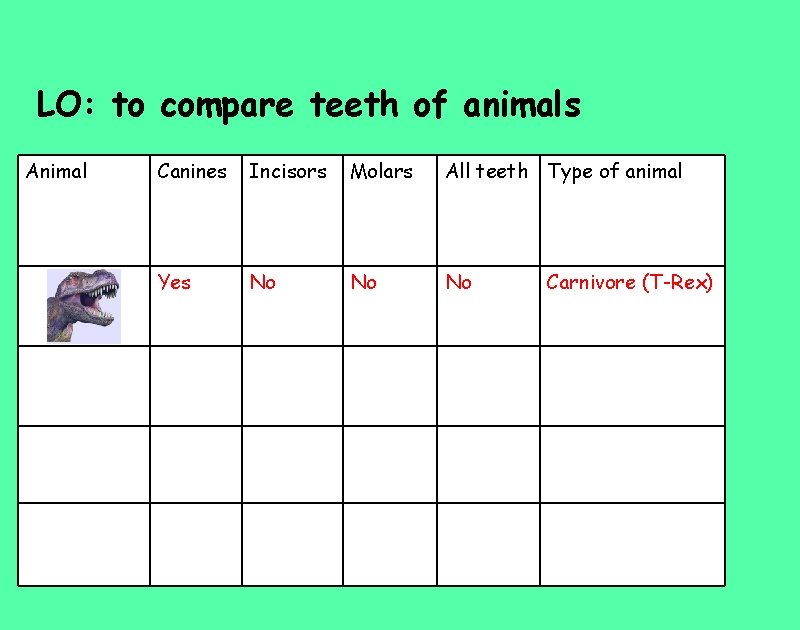 LO: to compare teeth of animals

| Animal | Canines | Incisors | Molars | All teeth | Type of animal |
|---|---|---|---|---|---|
| | Yes | No | No | No | Carnivore (T-Rex) |
| | | | | | |
| | | | | | |
| | | | | | |